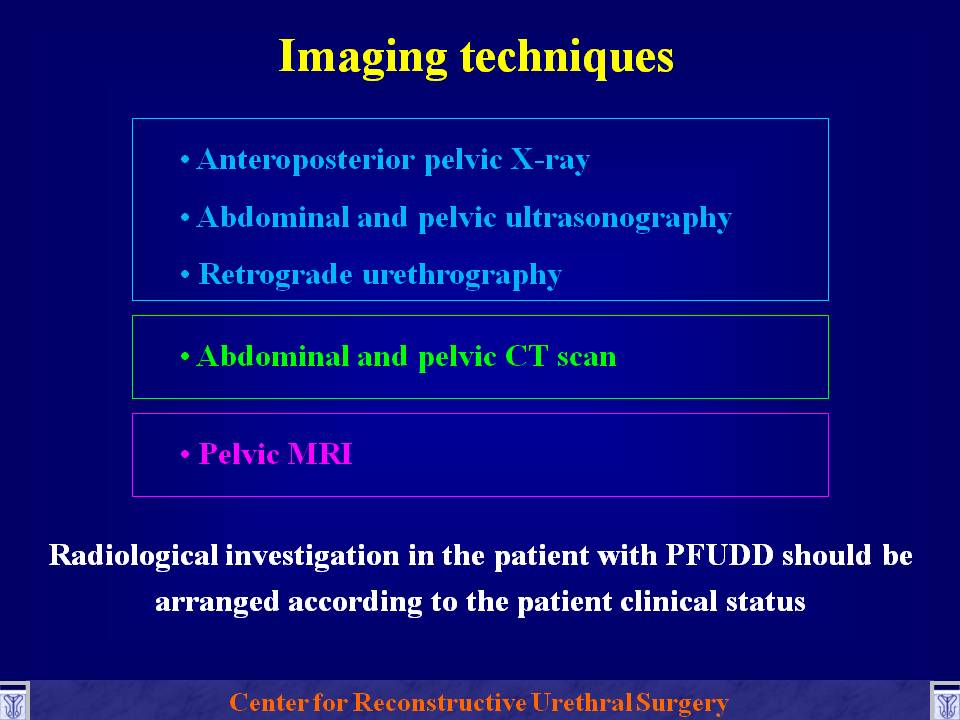 Imaging techniques

• Anteroposterior pelvic X-ray

• Abdominal and pelvic ultrasonography

• Retrograde urethrography

• Abdominal and pelvic CT scan

• Pelvic MRI

Radiological investigation in the patient with PFUDD should be arranged according to the patient clinical status

Center for Reconstructive Urethral Surgery